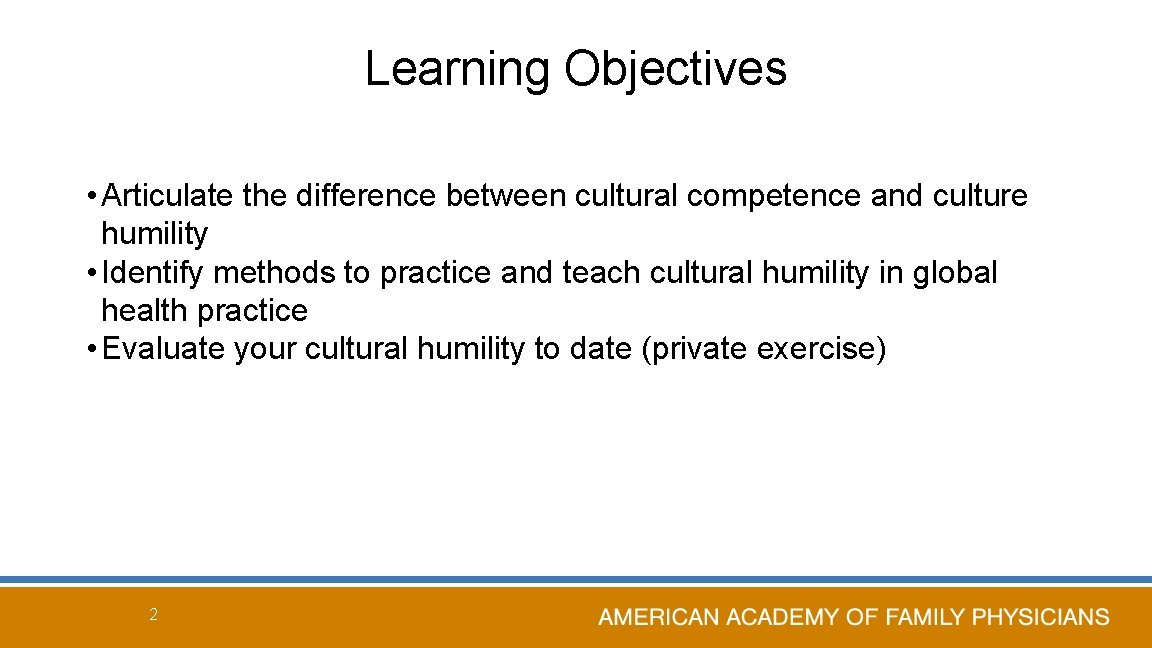 Learning Objectives

• Articulate the difference between cultural competence and culture humility
• Identify methods to practice and teach cultural humility in global health practice
• Evaluate your cultural humility to date (private exercise)

2

AMERICAN ACADEMY OF FAMILY PHYSICIANS